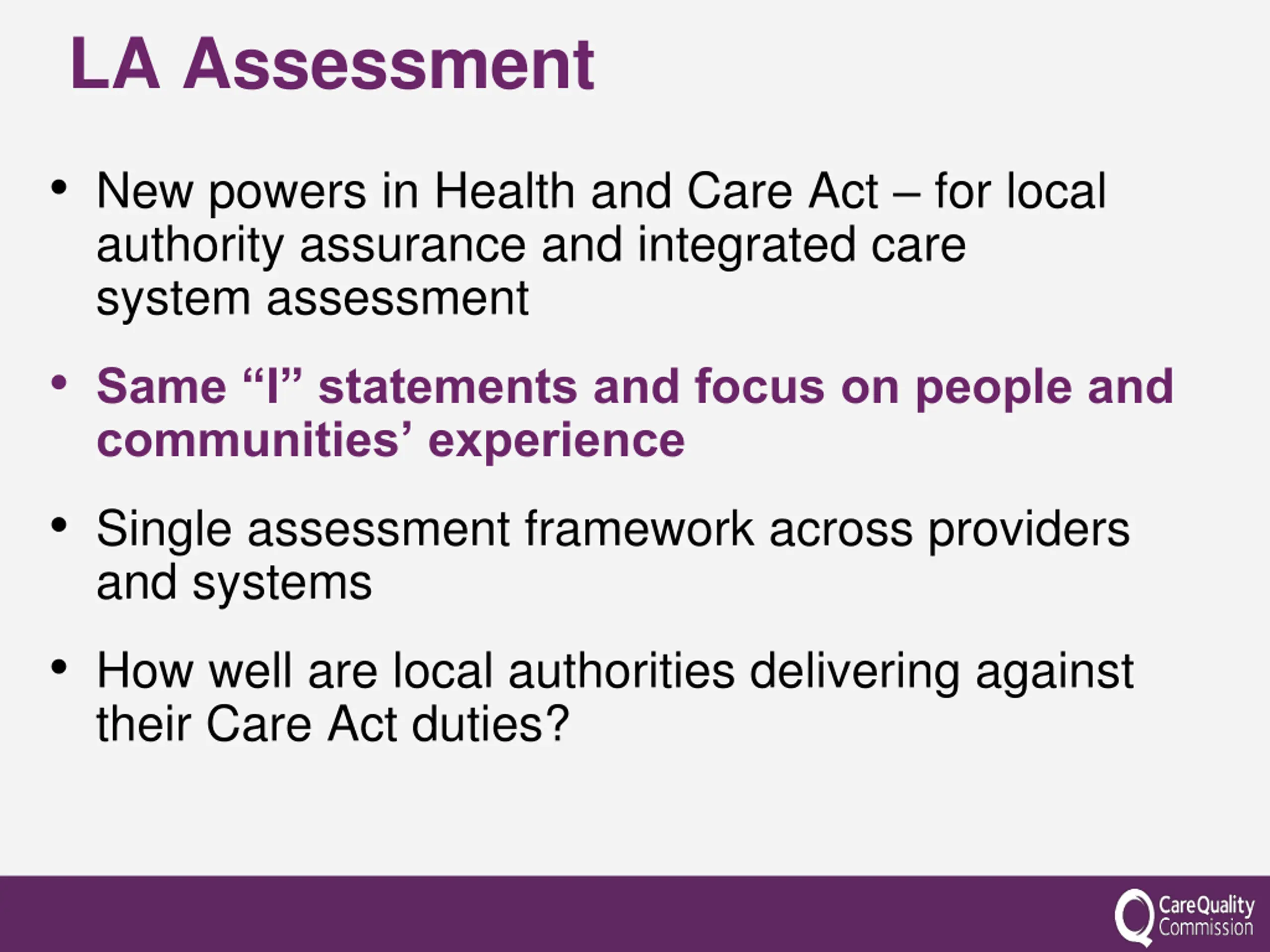 LA Assessment

• New powers in Health and Care Act – for local authority assurance and integrated care system assessment

• Same “I” statements and focus on people and communities’ experience

• Single assessment framework across providers and systems

• How well are local authorities delivering against their Care Act duties?

CareQuality Commission